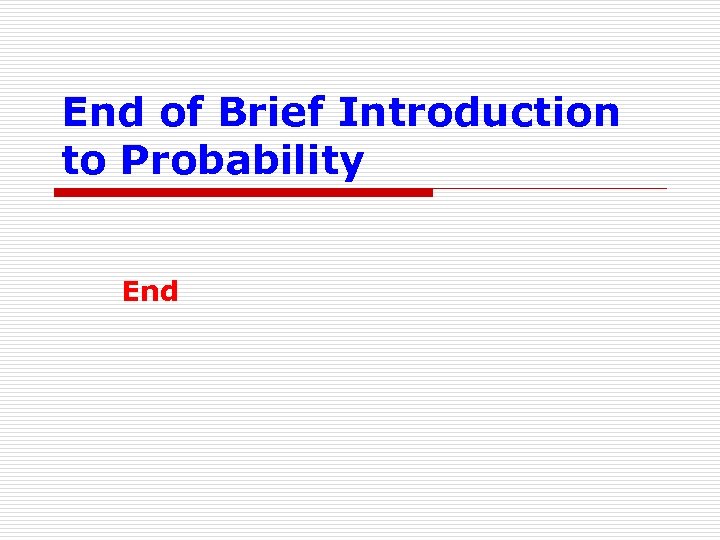 End of Brief Introduction to Probability

End